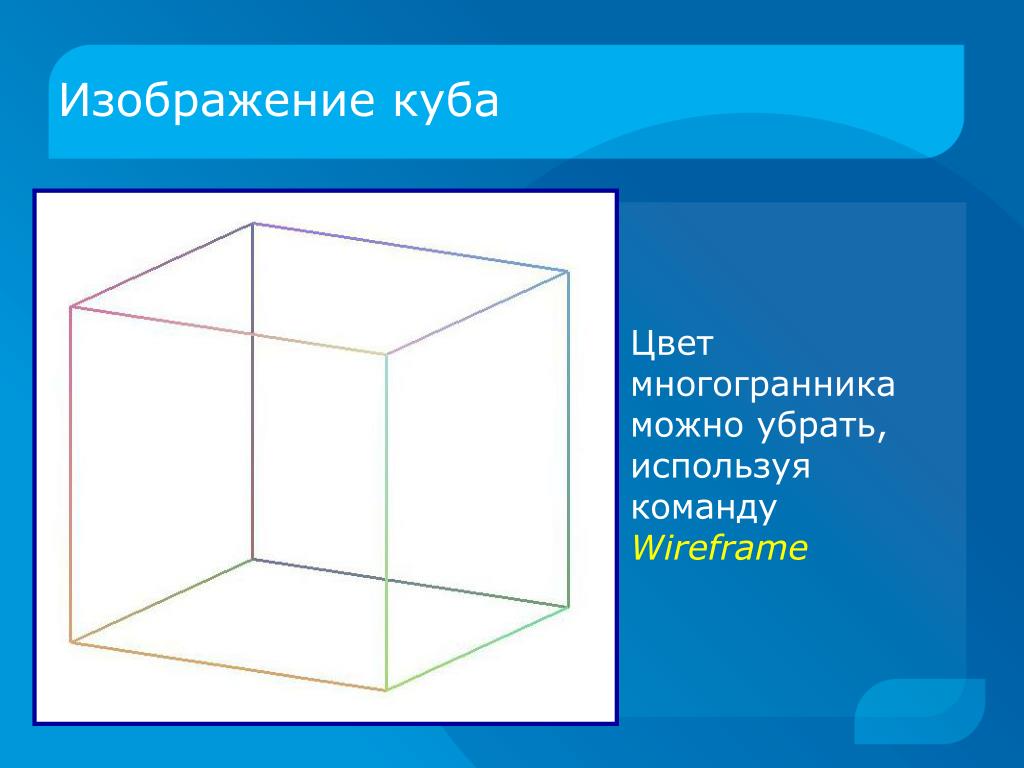 Изображение куба

Цвет многогранника можно убрать, используя команду Wireframe